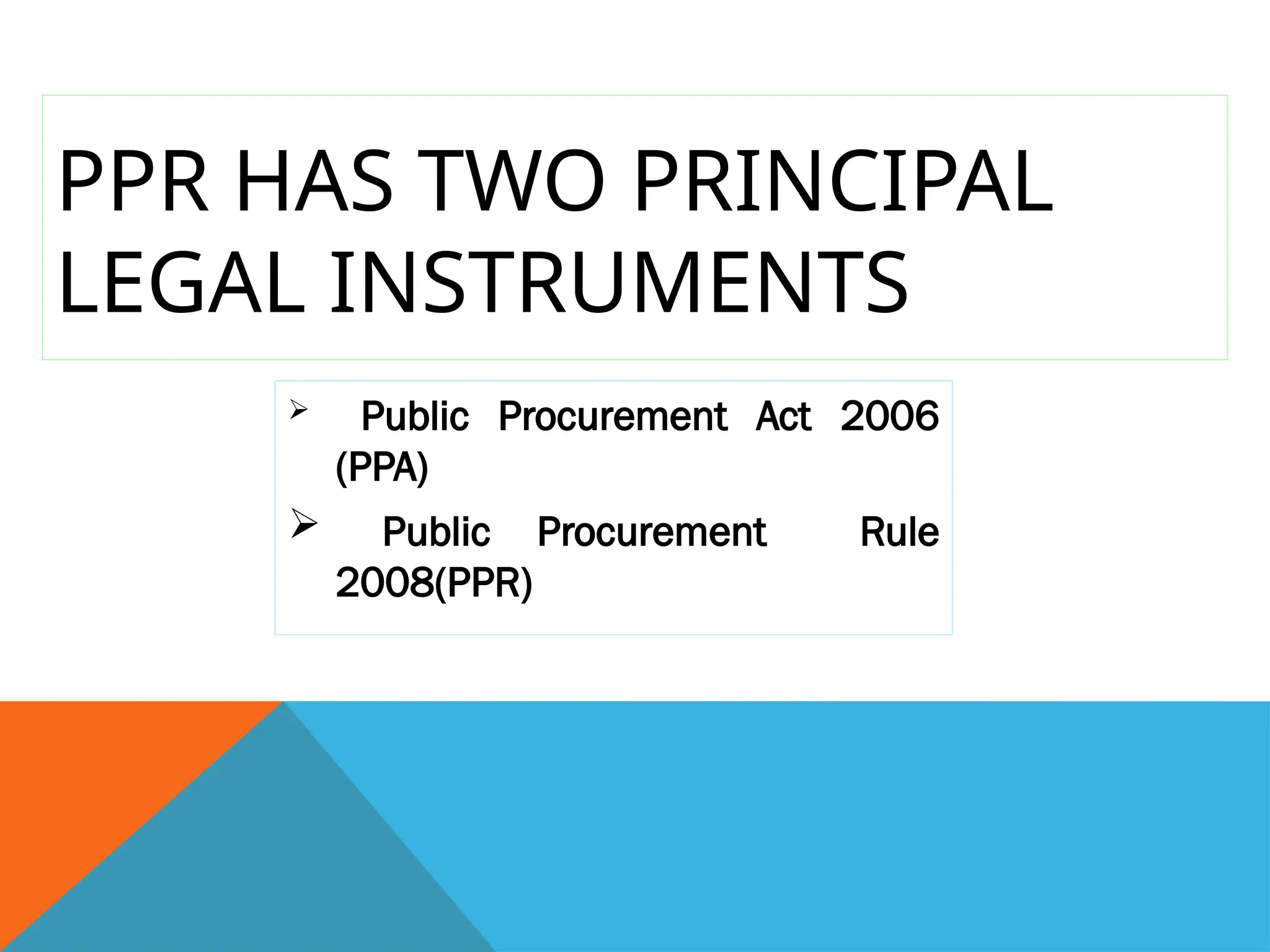 PPR HAS TWO PRINCIPAL LEGAL INSTRUMENTS

➢ Public Procurement Act 2006 (PPA)

➢ Public Procurement Rule 2008(PPR)